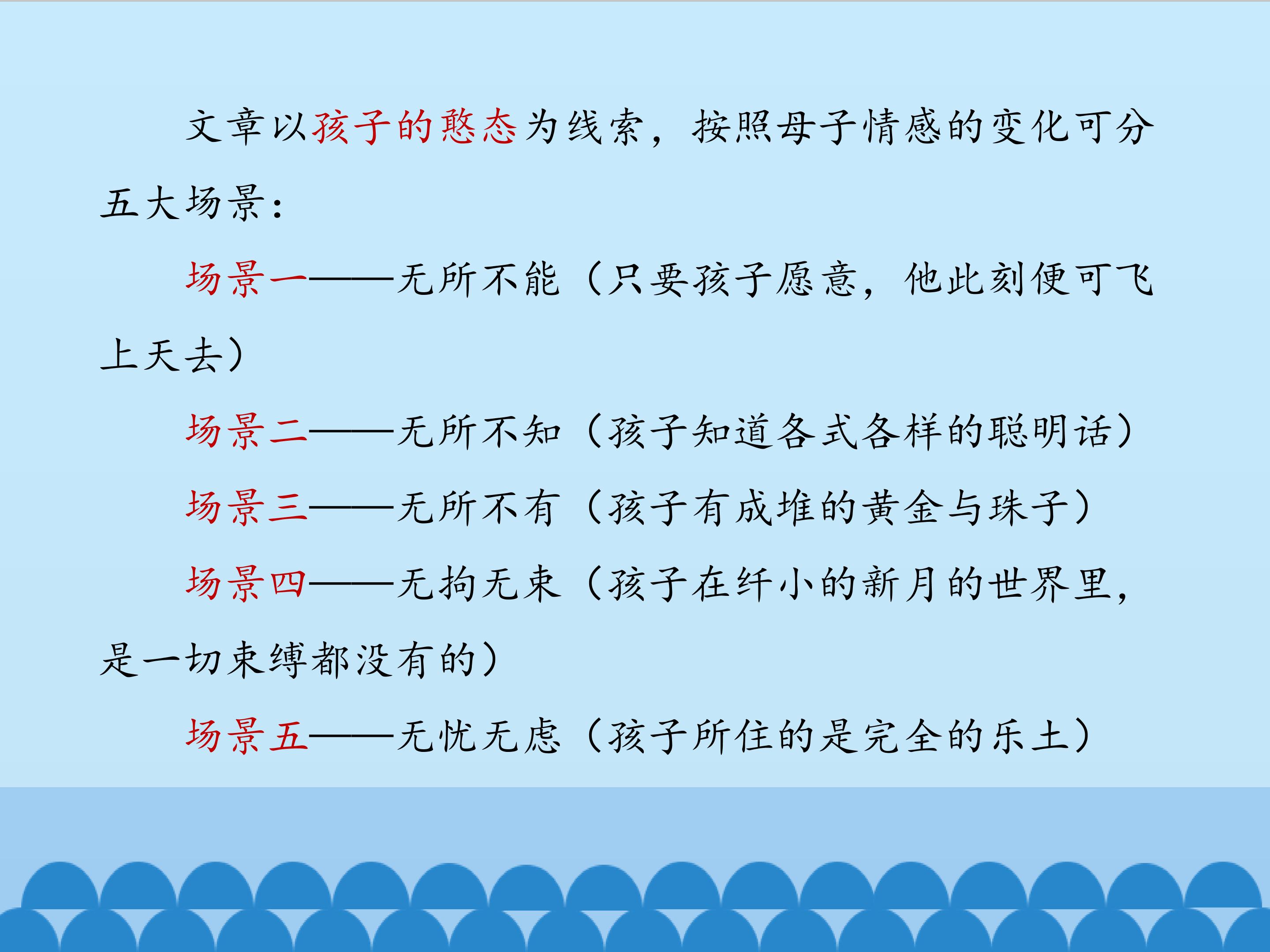 文章以孩子的憨态为线索，按照母子情感的变化可分五大场景：

场景一——无所不能（只要孩子愿意，他此刻便可飞上天去）

场景二——无所不知（孩子知道各式各样的聪明话）

场景三——无所不有（孩子有成堆的黄金与珠子）

场景四——无拘无束（孩子在纤小的新月的世界里，是一切束缚都没有的）

场景五——无忧无虑（孩子所住的是完全的乐土）